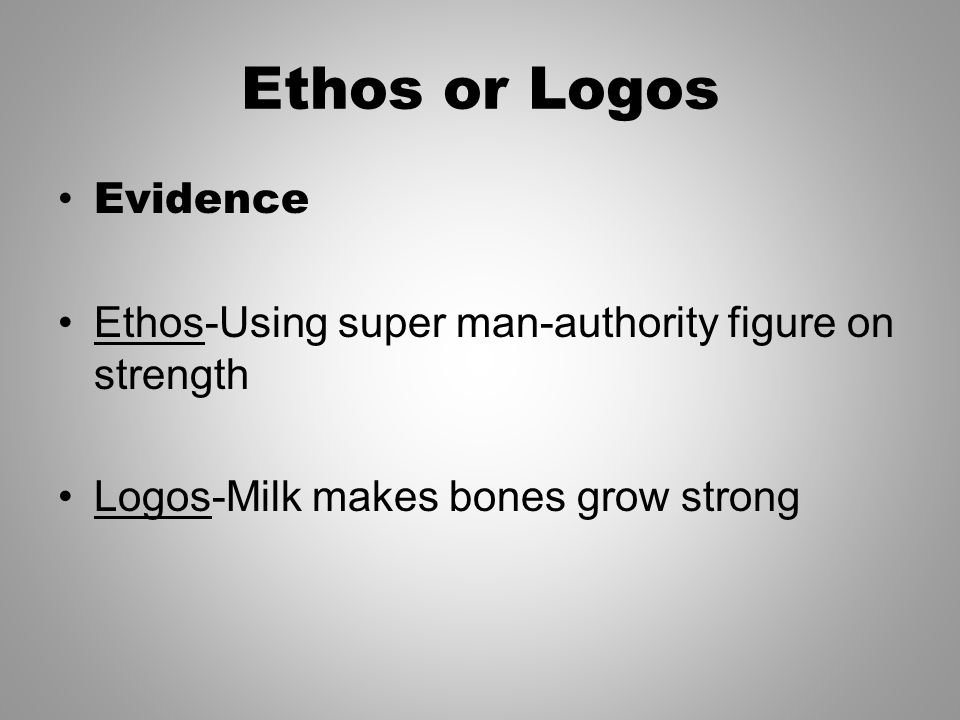 Ethos or Logos

• Evidence

• Ethos-Using super man-authority figure on strength

• Logos-Milk makes bones grow strong